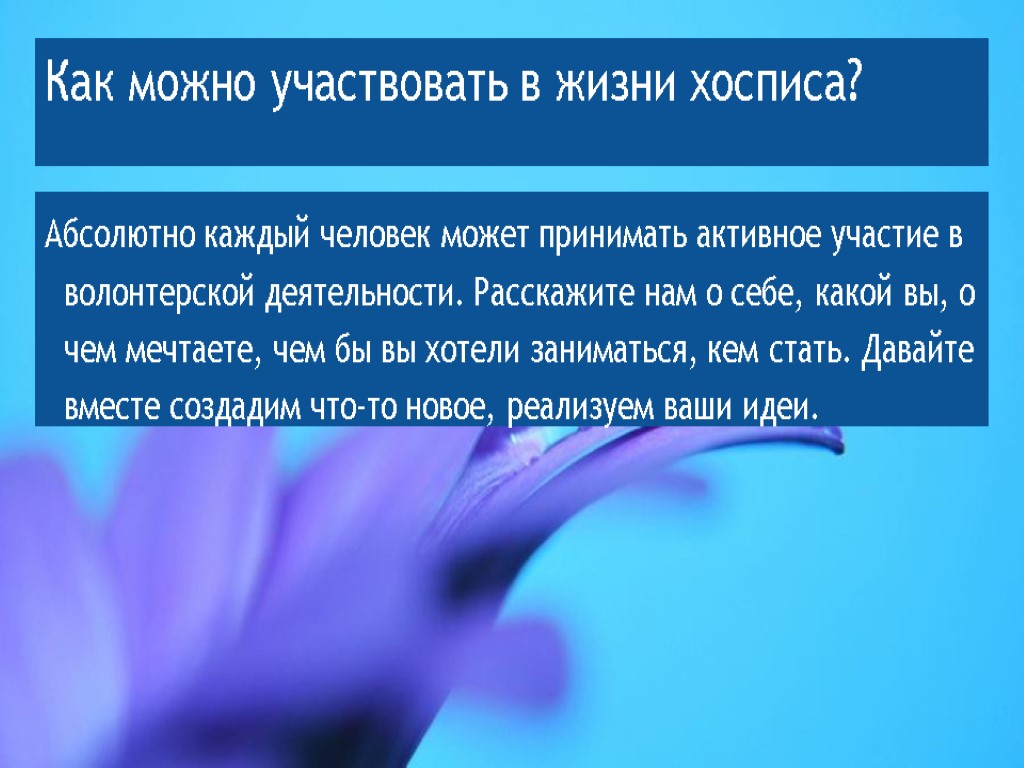 Как можно участвовать в жизни хосписа?

Абсолютно каждый человек может принимать активное участие в волонтерской деятельности. Расскажите нам о себе, какой вы, о чем мечтаете, чем бы вы хотели заниматься, кем стать. Давайте вместе создадим что-то новое, реализуем ваши идеи.